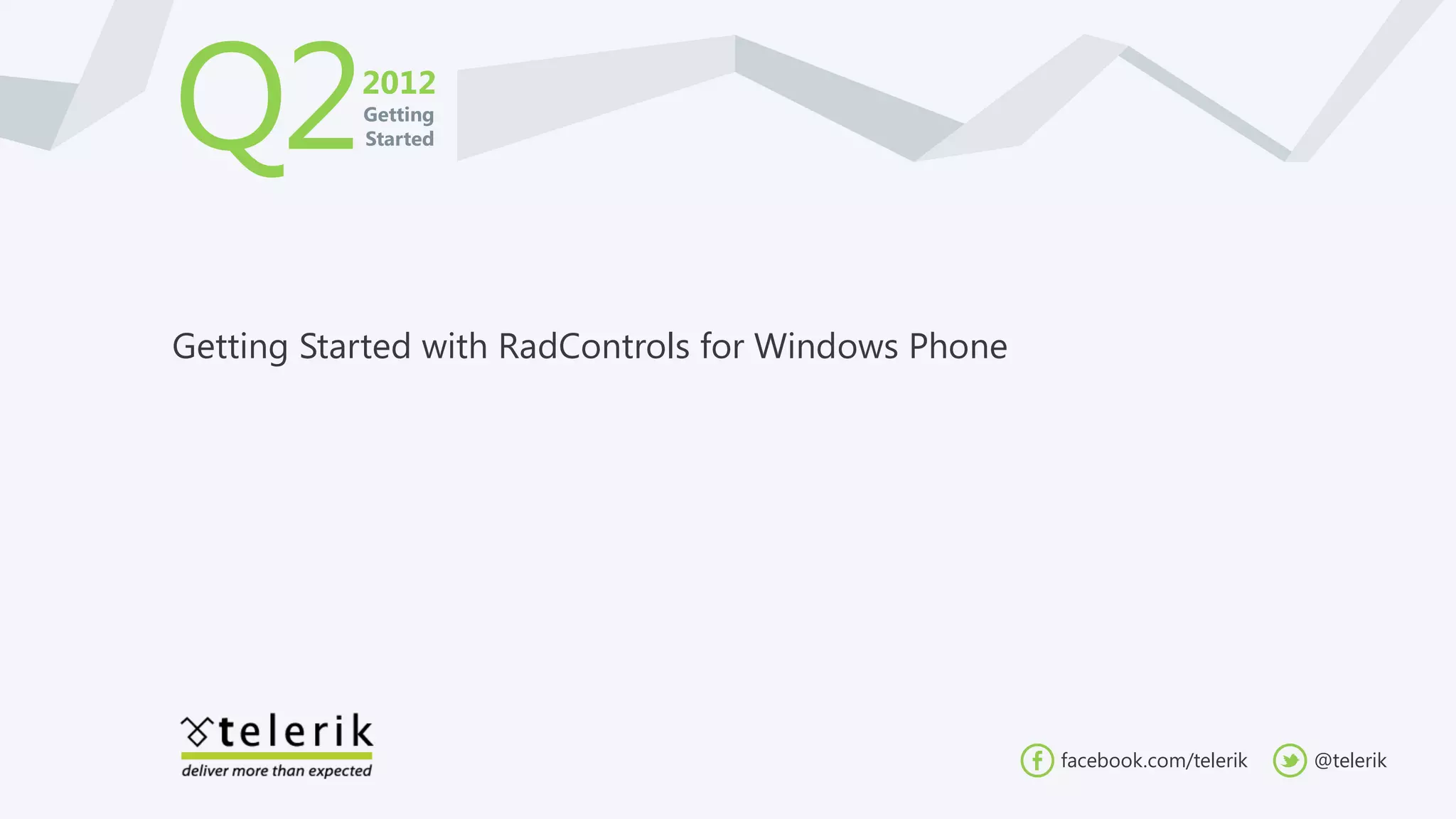 Q2 2012 Getting Started

Getting Started with RadControls for Windows Phone

telerik
deliver more than expected

facebook.com/telerik @telerik